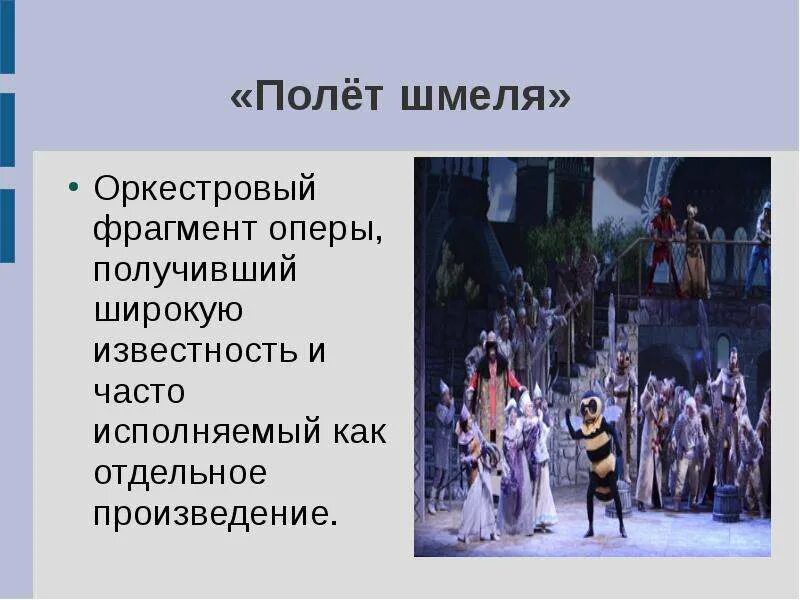 «Полёт шмеля»

• Оркестровый фрагмент оперы, получивший широкую известность и часто исполняемый как отдельное произведение.